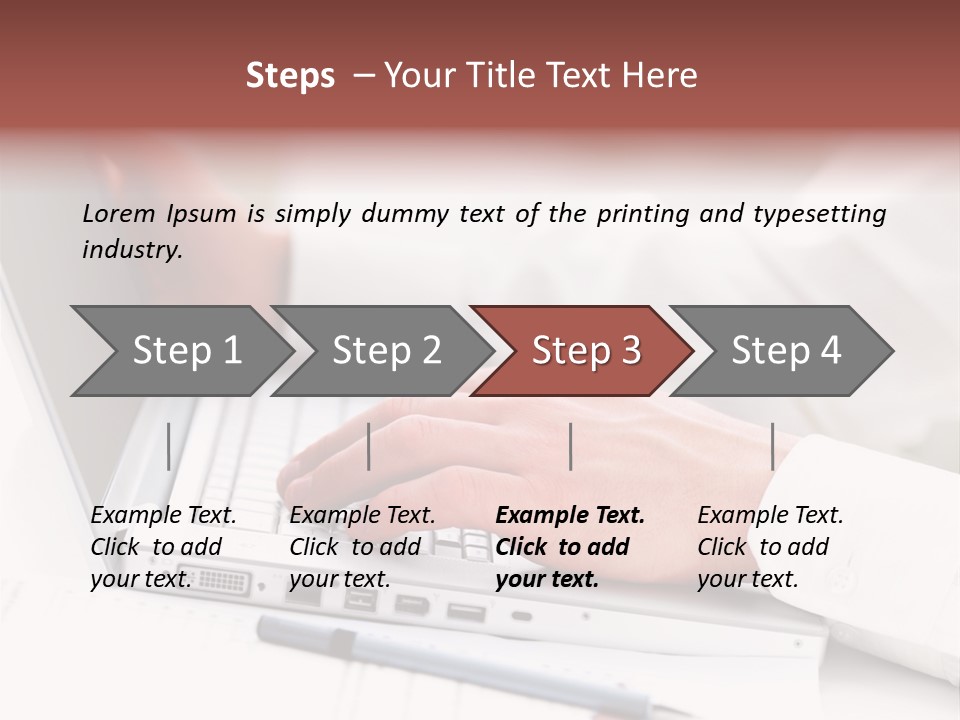 Steps – Your Title Text Here

Lorem Ipsum is simply dummy text of the printing and typesetting industry.

Step 1

Step 2

Step 3

Step 4

Example Text. Click to add your text.

Example Text. Click to add your text.

Example Text. Click to add your text.

Example Text. Click to add your text.